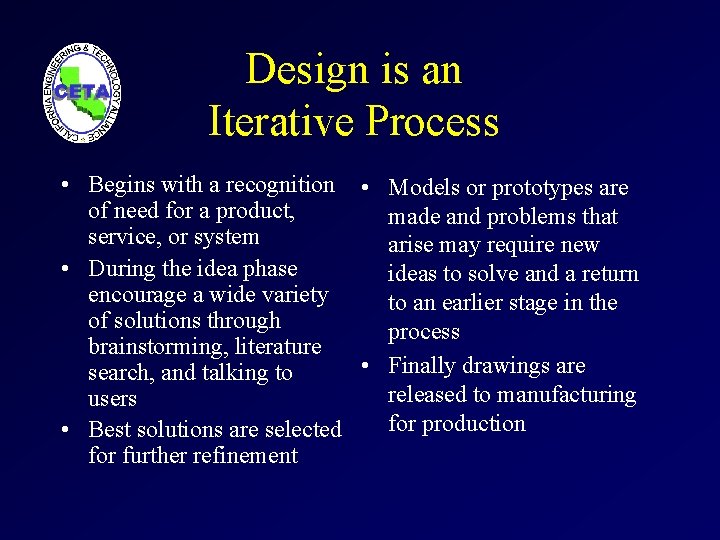 CALIFORNIA ENGINEERING & TECHNOLOGY ALLIANCE
CETA

Design is an Iterative Process

• Begins with a recognition of need for a product, service, or system
• During the idea phase encourage a wide variety of solutions through brainstorming, literature search, and talking to users
• Best solutions are selected for further refinement

• Models or prototypes are made and problems that arise may require new ideas to solve and a return to an earlier stage in the process
• Finally drawings are released to manufacturing for production